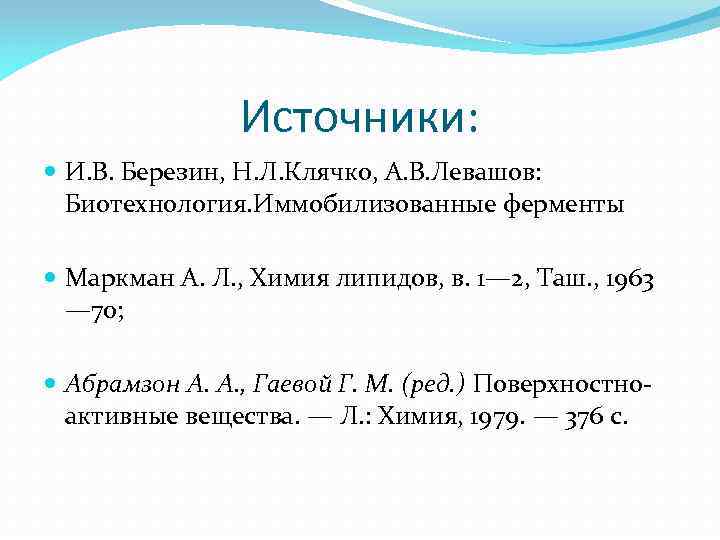 Источники:

И.В. Березин, Н.Л.Клячко, А.В.Левашов: Биотехнология.Иммобилизованные ферменты

Маркман А. Л., Химия липидов, в. 1—2, Таш., 1963—70;

Абрамзон А. А., Гаевой Г. М. (ред.) Поверхностно-активные вещества. — Л.: Химия, 1979. — 376 с.